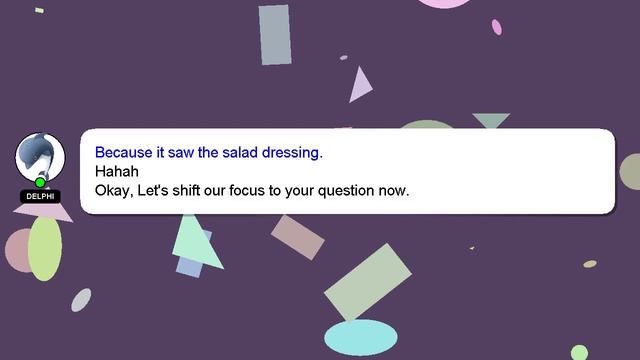 DELPHI

Because it saw the salad dressing.
Hahah
Okay, Let's shift our focus to your question now.